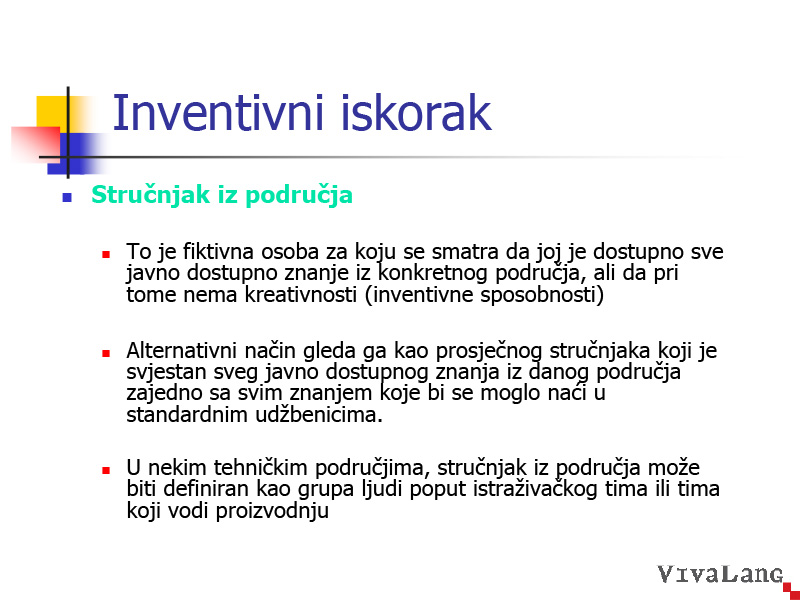 Inventivni iskorak

Stručnjak iz područja

To je fiktivna osoba za koju se smatra da joj je dostupno sve javno dostupno znanje iz konkretnog područja, ali da pri tome nema kreativnosti (inventivne sposobnosti)

Alternativni način gleda ga kao prosječnog stručnjaka koji je svjestan sveg javno dostupnog znanja iz danog područja zajedno sa svim znanjem koje bi se moglo naći u standardnim udžbenicima.

U nekim tehničkim područjima, stručnjak iz područja može biti definiran kao grupa ljudi poput istraživačkog tima ili tima koji vodi proizvodnju

VivaLang